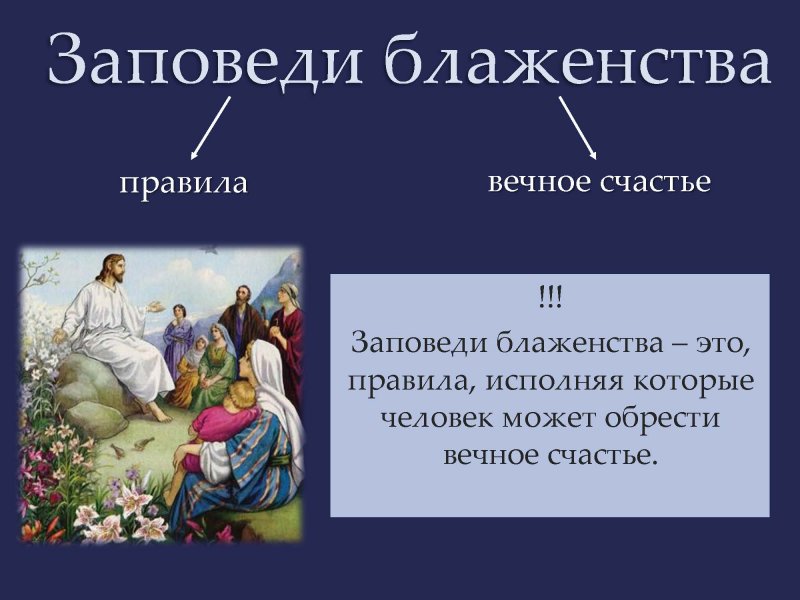 Заповеди блаженства

правила

вечное счастье

!!!
Заповеди блаженства – это, правила, исполняя которые человек может обрести вечное счастье.